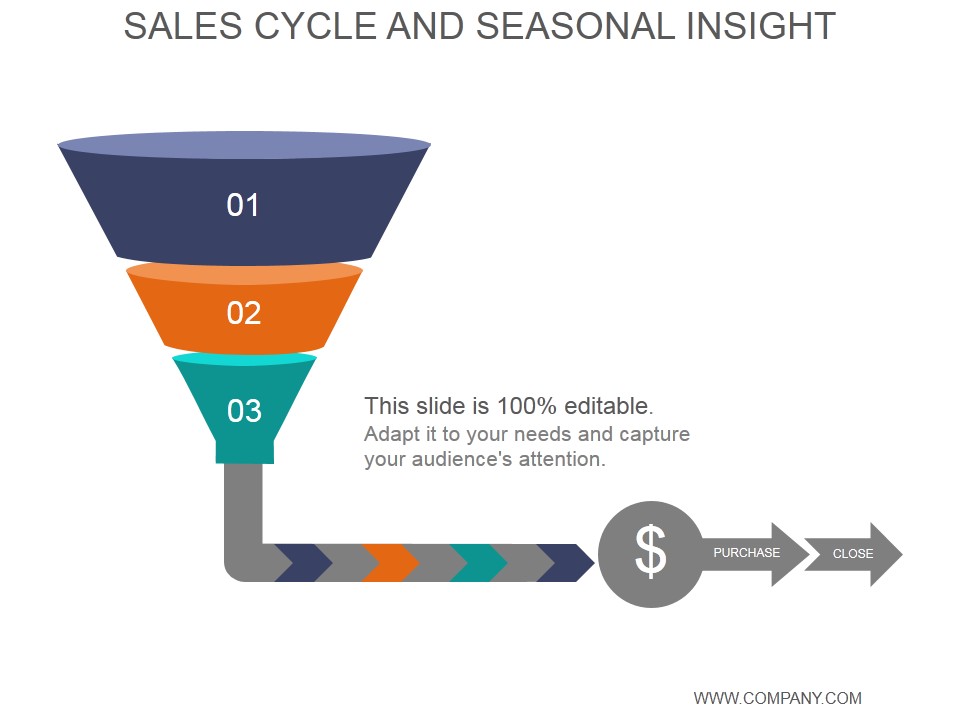 SALES CYCLE AND SEASONAL INSIGHT

01

02

03

This slide is 100% editable.
Adapt it to your needs and capture your audience's attention.

$

PURCHASE

CLOSE

WWW.COMPANY.COM